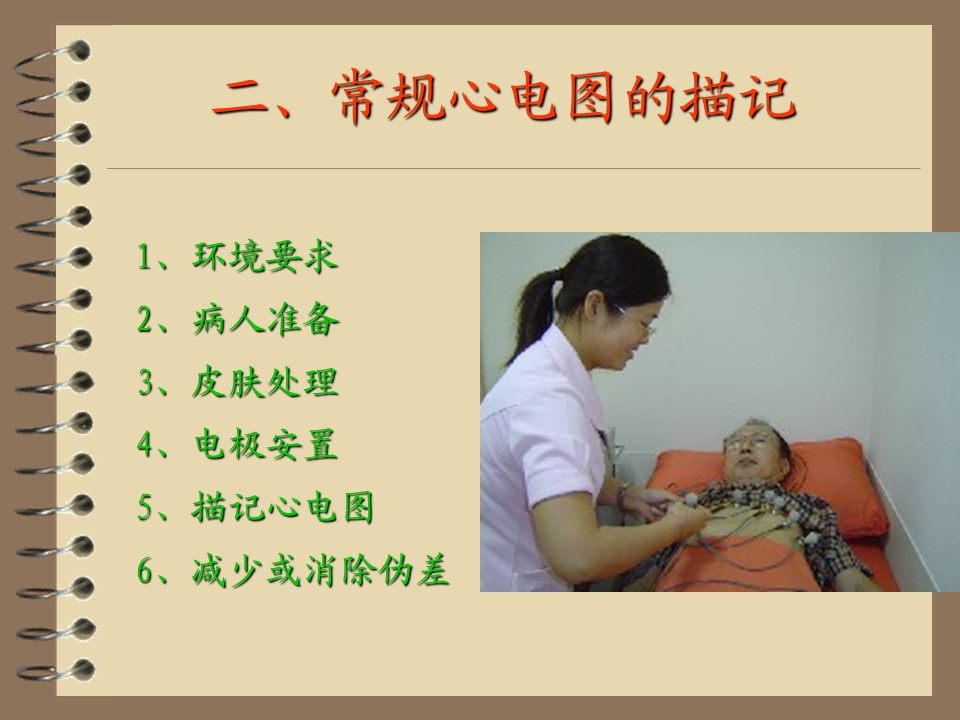 二、常规心电图的描记

1、环境要求
2、病人准备
3、皮肤处理
4、电极安置
5、描记心电图
6、减少或消除伪差